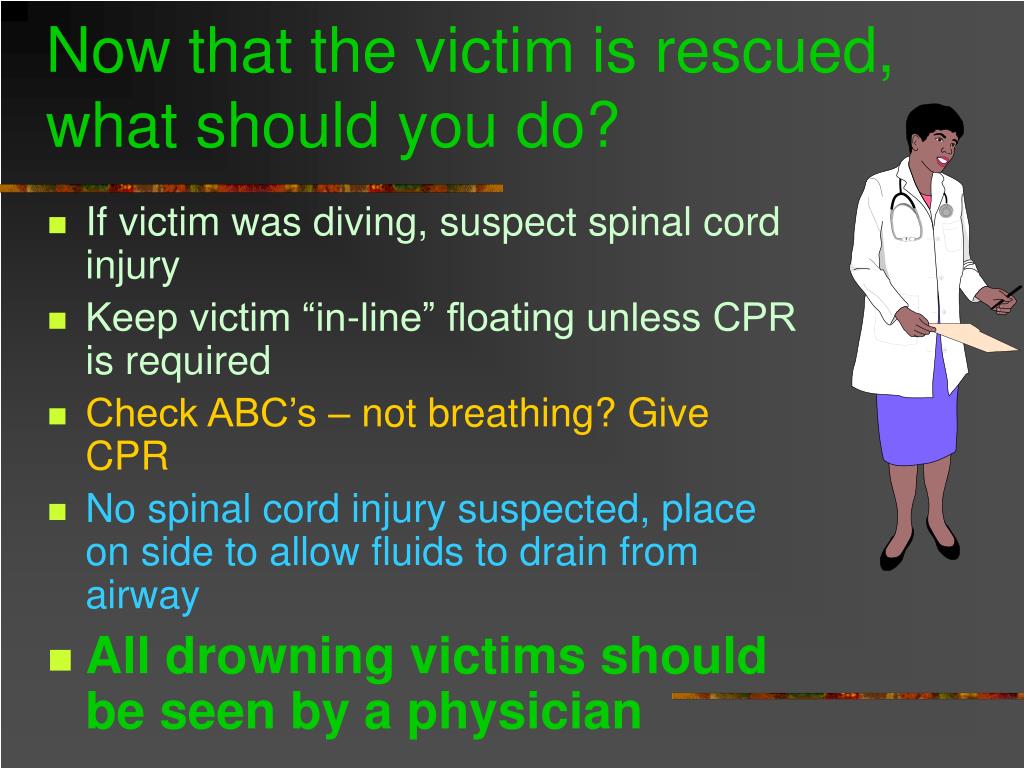 Now that the victim is rescued, what should you do?

- If victim was diving, suspect spinal cord injury
- Keep victim “in-line” floating unless CPR is required
- Check ABC’s – not breathing? Give CPR
- No spinal cord injury suspected, place on side to allow fluids to drain from airway
- All drowning victims should be seen by a physician